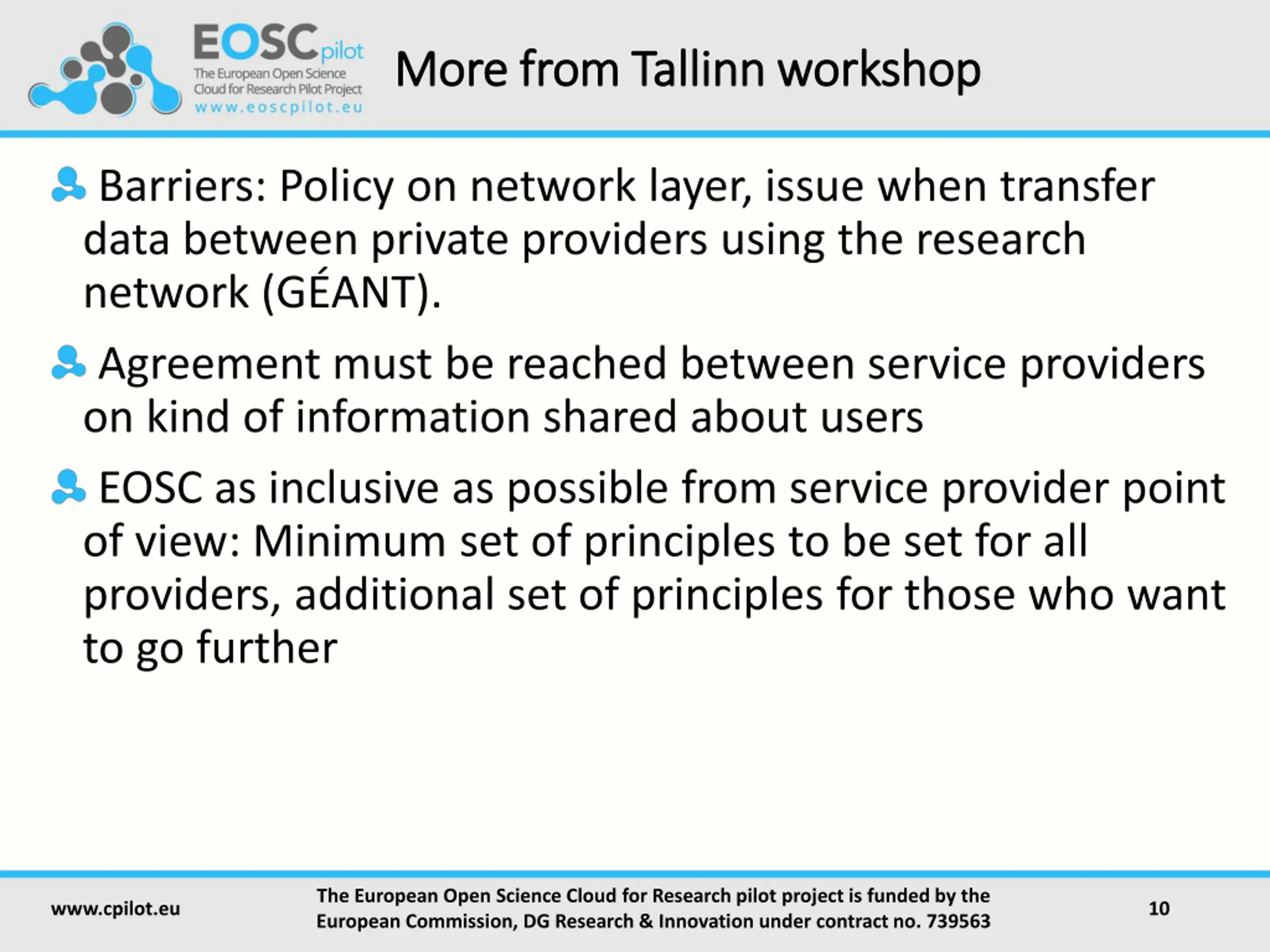 EOSCpilot
The European Open Science Cloud for Research Pilot Project
www.eoscpilot.eu

More from Tallinn workshop

Barriers: Policy on network layer, issue when transfer data between private providers using the research network (GÉANT).

Agreement must be reached between service providers on kind of information shared about users

EOSC as inclusive as possible from service provider point of view: Minimum set of principles to be set for all providers, additional set of principles for those who want to go further

www.cpilot.eu

The European Open Science Cloud for Research pilot project is funded by the European Commission, DG Research & Innovation under contract no. 739563

10